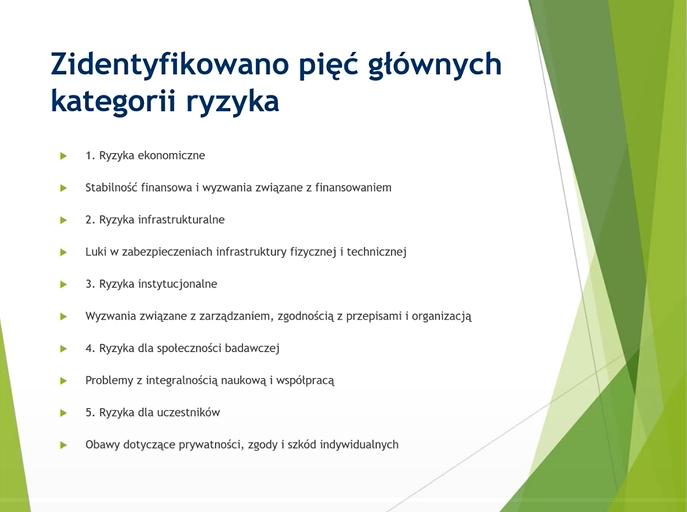 Zidentyfikowano pięć głównych kategorii ryzyka

1. Ryzyka ekonomiczne

Stabilność finansowa i wyzwania związane z finansowaniem

2. Ryzyka infrastrukturalne

Luki w zabezpieczeniach infrastruktury fizycznej i technicznej

3. Ryzyka instytucjonalne

Wyzwania związane z zarządzaniem, zgodnością z przepisami i organizacją

4. Ryzyka dla społeczności badawczej

Problemy z integralnością naukową i współpracą

5. Ryzyka dla uczestników

Obawy dotyczące prywatności, zgody i szkód indywidualnych